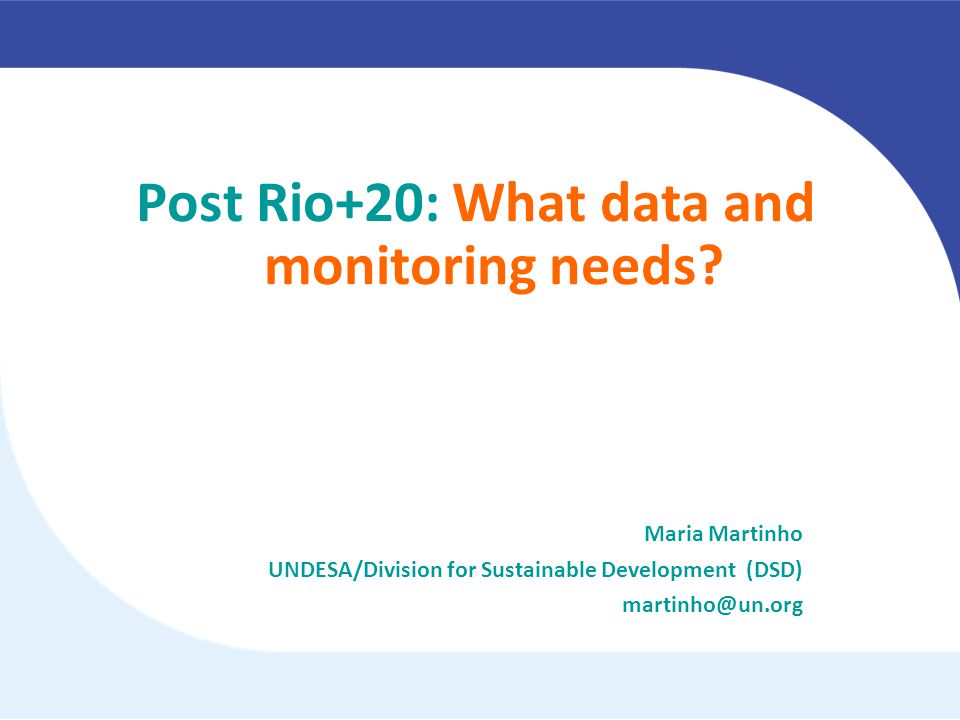 Post Rio+20: What data and monitoring needs?

Maria Martinho
UNDESA/Division for Sustainable Development (DSD)
martinho@un.org